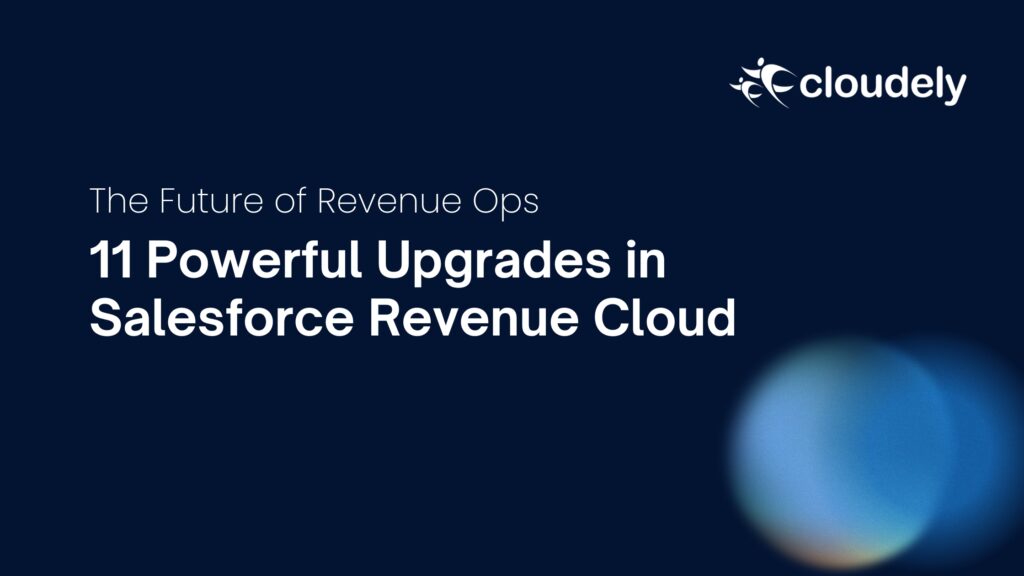 cloudely

The Future of Revenue Ops

11 Powerful Upgrades in Salesforce Revenue Cloud